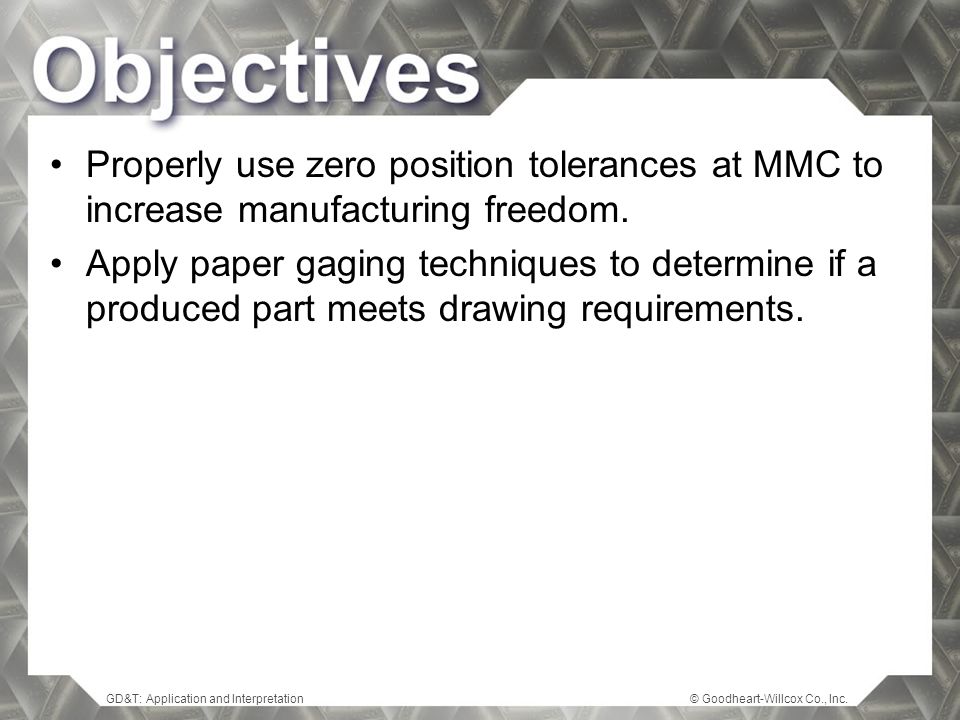 Objectives

• Properly use zero position tolerances at MMC to increase manufacturing freedom.

• Apply paper gaging techniques to determine if a produced part meets drawing requirements.

GD&T: Application and Interpretation

© Goodheart-Willcox Co., Inc.